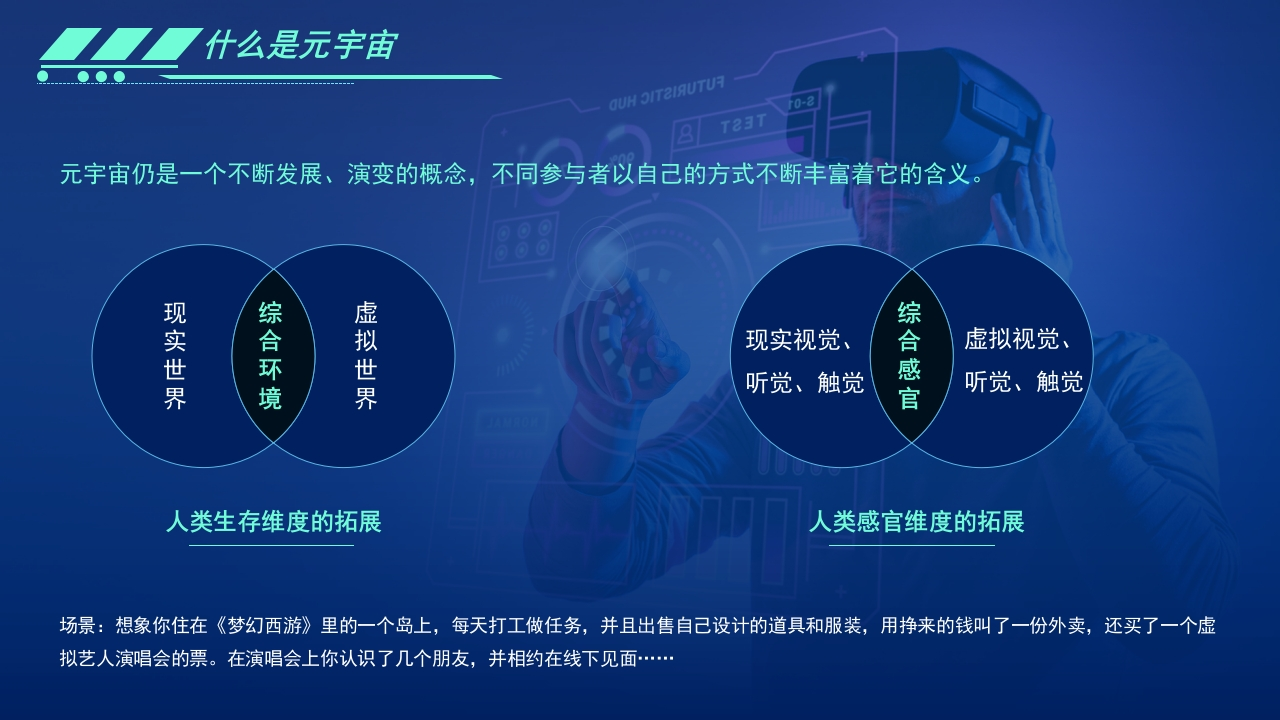 什么是元宇宙

元宇宙仍是一个不断发展、演变的概念，不同参与者以自己的方式不断丰富着它的含义。

现实世界

综合环境

虚拟世界

人类生存维度的拓展

现实视觉、听觉、触觉

综合感官

虚拟视觉、听觉、触觉

人类感官维度的拓展

场景：想象你住在《梦幻西游》里的一个岛上，每天打工做任务，并且出售自己设计的道具和服装，用挣来的钱叫了一份外卖，还买了一个虚拟艺人演唱会的票。在演唱会上你认识了几个朋友，并相约在线下见面……